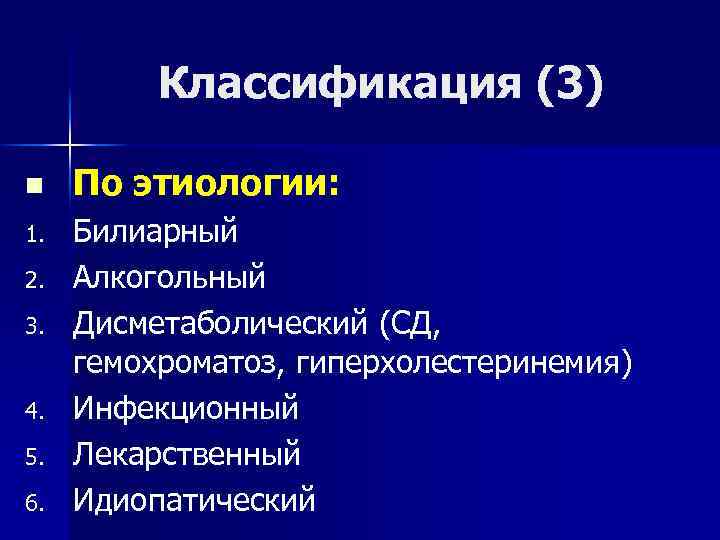 Классификация (3)

По этиологии:
1. Билиарный
2. Алкогольный
3. Дисметаболический (СД, гемохроматоз, гиперхолестеринемия)
4. Инфекционный
5. Лекарственный
6. Идиопатический